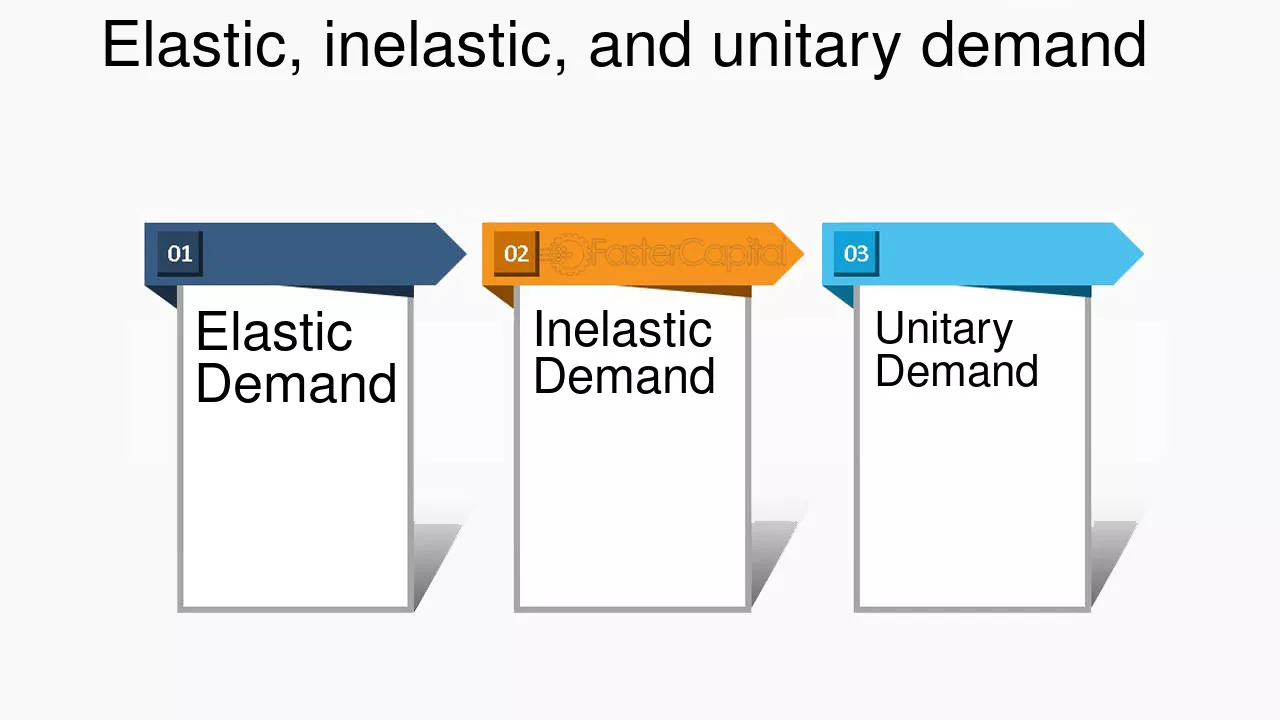 Elastic, inelastic, and unitary demand

01

Elastic
Demand

02

Inelastic
Demand

03

Unitary
Demand

FasterCapital